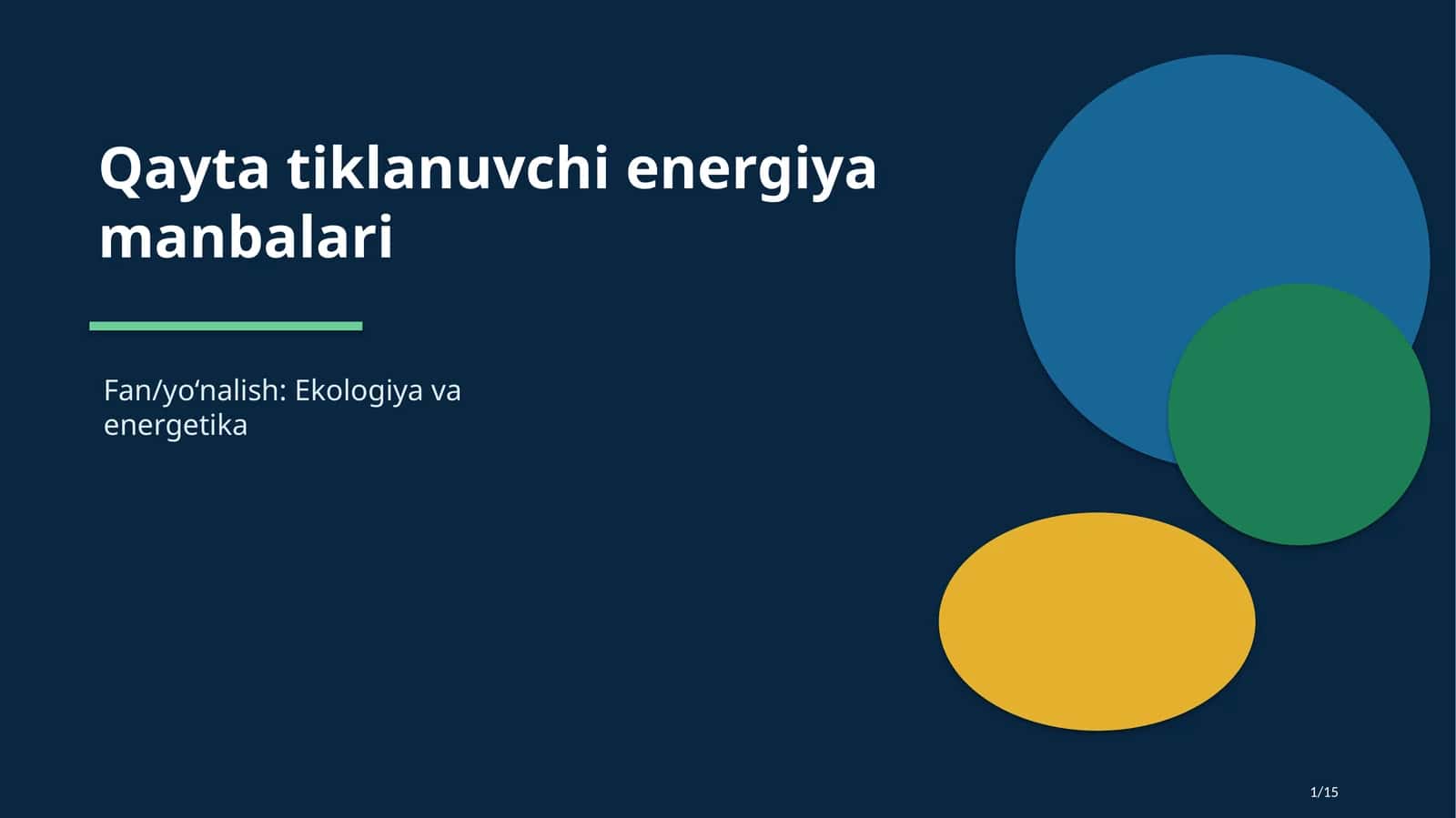 Qayta tiklanuvchi energiya manbalari

Fan/yo'nalish: Ekologiya va energetika

1/15